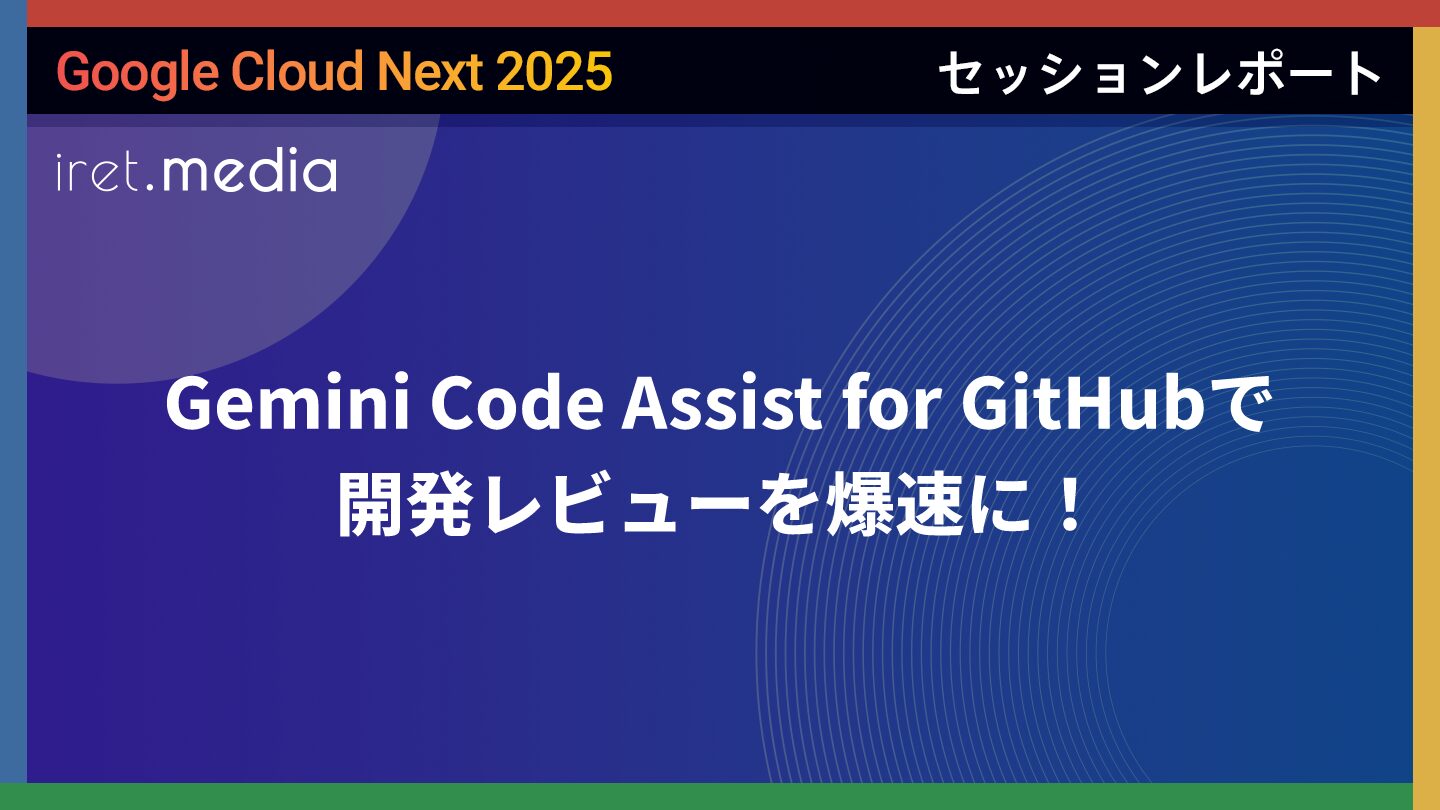 Google Cloud Next 2025

セッションレポート

iret.media

Gemini Code Assist for GitHubで
開発レビューを爆速に！